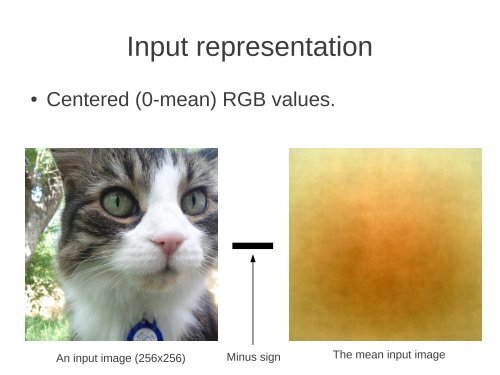 Input representation

• Centered (0-mean) RGB values.

An input image (256x256)

Minus sign

The mean input image